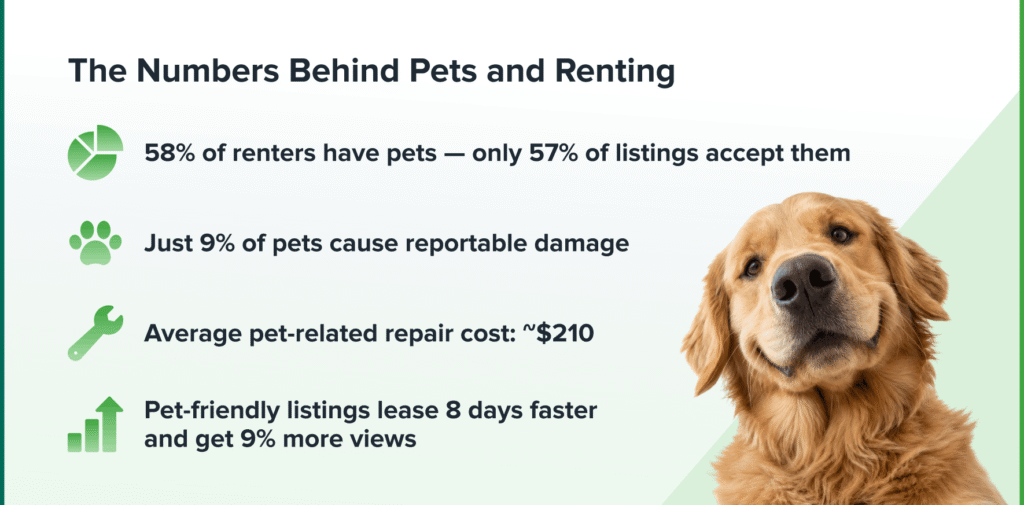 The Numbers Behind Pets and Renting

58% of renters have pets — only 57% of listings accept them

Just 9% of pets cause reportable damage

Average pet-related repair cost: ~$210

Pet-friendly listings lease 8 days faster and get 9% more views